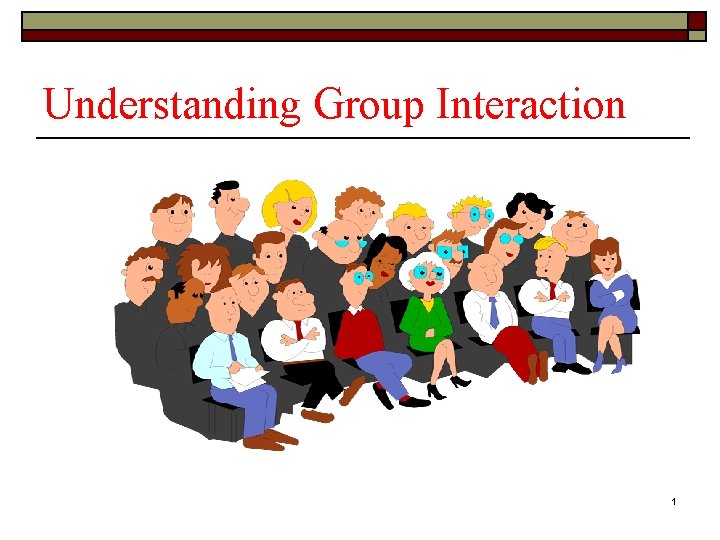 Understanding Group Interaction

1